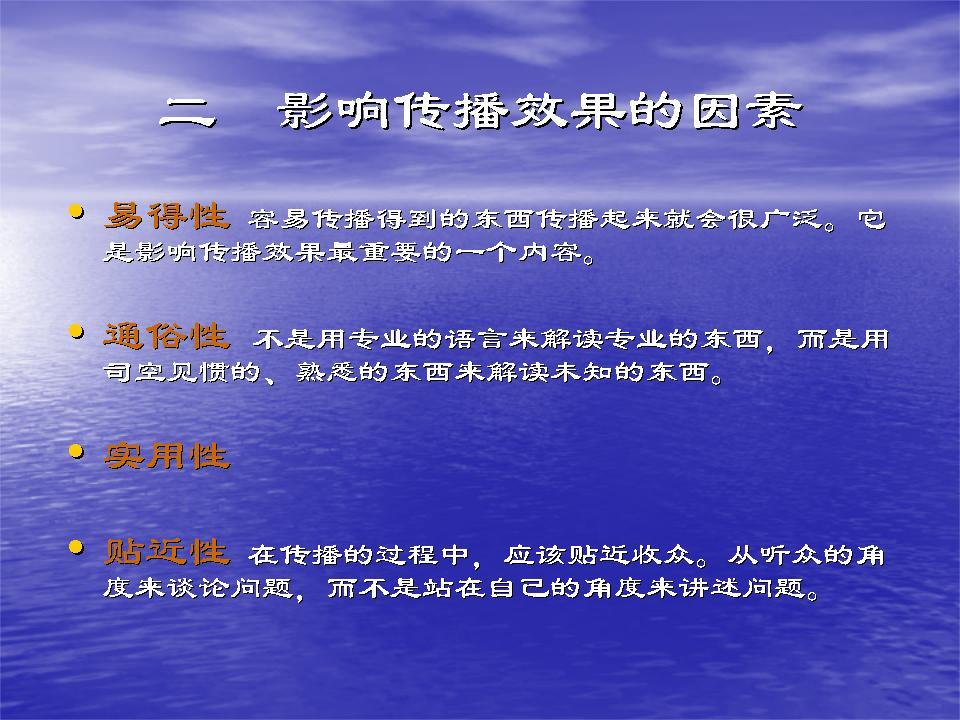 二　影响传播效果的因素

• 易得性 容易传播得到的东西传播起来就会很广泛。它是影响传播效果最重要的一个内容。

• 通俗性 不是用专业的语言来解读专业的东西，而是用司空见惯的、熟悉的东西来解读未知的东西。

• 实用性

• 贴近性 在传播的过程中，应该贴近收众。从听众的角度来谈论问题，而不是站在自己的角度来讲述问题。